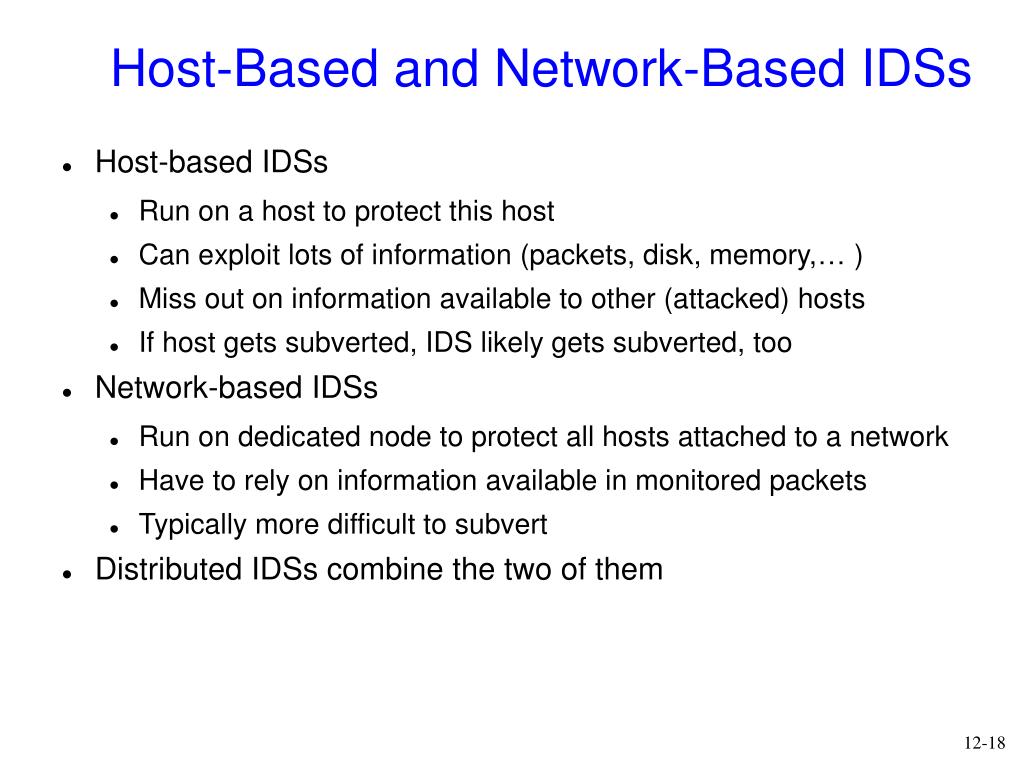 Host-Based and Network-Based IDSs

- Host-based IDSs
  - Run on a host to protect this host
  - Can exploit lots of information (packets, disk, memory,… )
  - Miss out on information available to other (attacked) hosts
  - If host gets subverted, IDS likely gets subverted, too
- Network-based IDSs
  - Run on dedicated node to protect all hosts attached to a network
  - Have to rely on information available in monitored packets
  - Typically more difficult to subvert
- Distributed IDSs combine the two of them

12-18